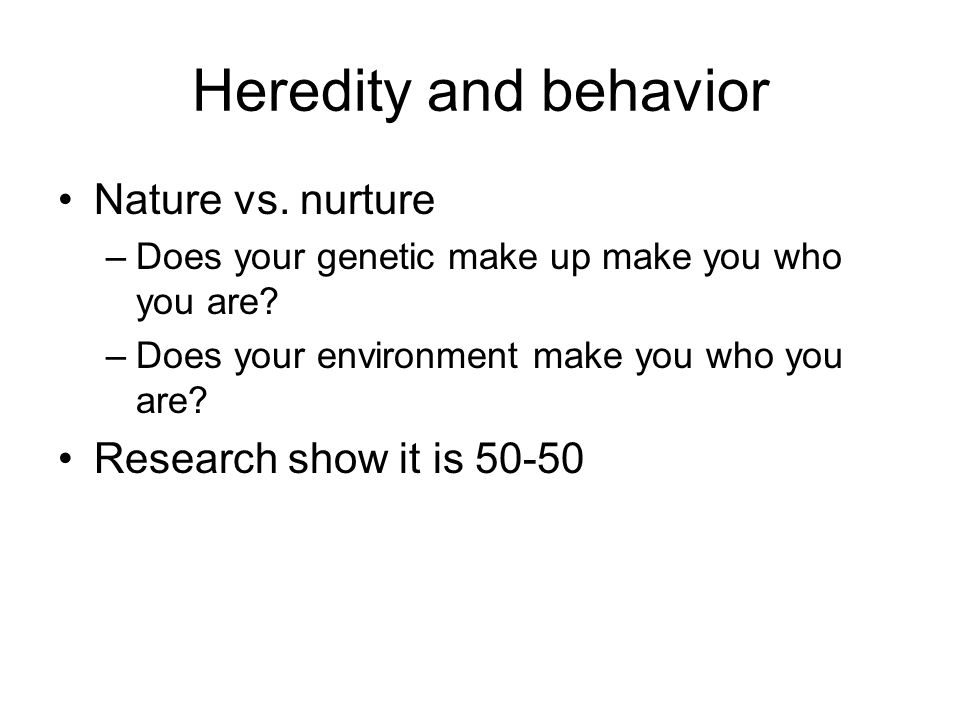 Heredity and behavior

• Nature vs. nurture
– Does your genetic make up make you who you are?
– Does your environment make you who you are?

• Research show it is 50-50